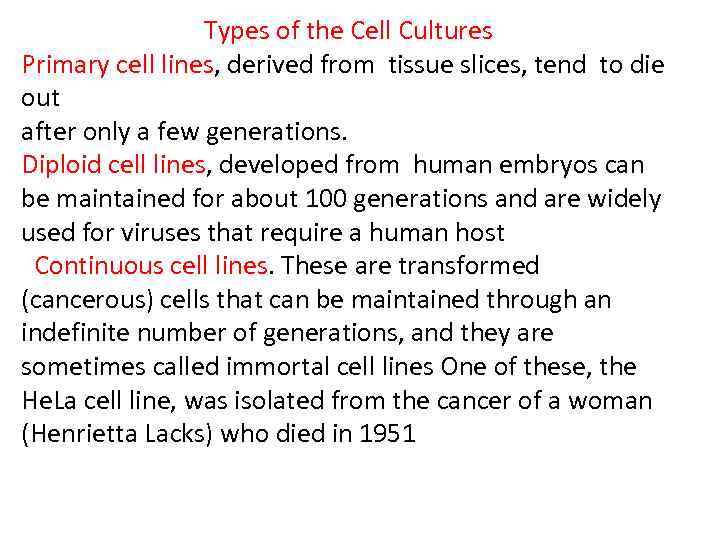 Types of the Cell Cultures

Primary cell lines, derived from tissue slices, tend to die out
after only a few generations.

Diploid cell lines, developed from human embryos can be maintained for about 100 generations and are widely used for viruses that require a human host

Continuous cell lines. These are transformed (cancerous) cells that can be maintained through an indefinite number of generations, and they are sometimes called immortal cell lines One of these, the HeLa cell line, was isolated from the cancer of a woman (Henrietta Lacks) who died in 1951